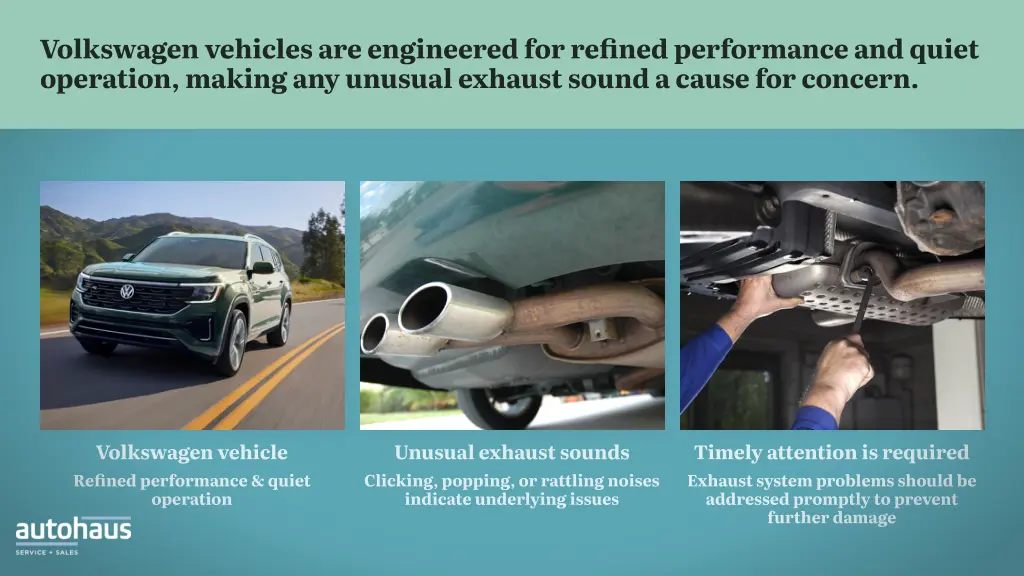 Volkswagen vehicles are engineered for refined performance and quiet operation, making any unusual exhaust sound a cause for concern.

Volkswagen vehicle
Refined performance & quiet operation

Unusual exhaust sounds
Clicking, popping, or rattling noises indicate underlying issues

Timely attention is required
Exhaust system problems should be addressed promptly to prevent further damage

autohaus
SERVICE + SALES